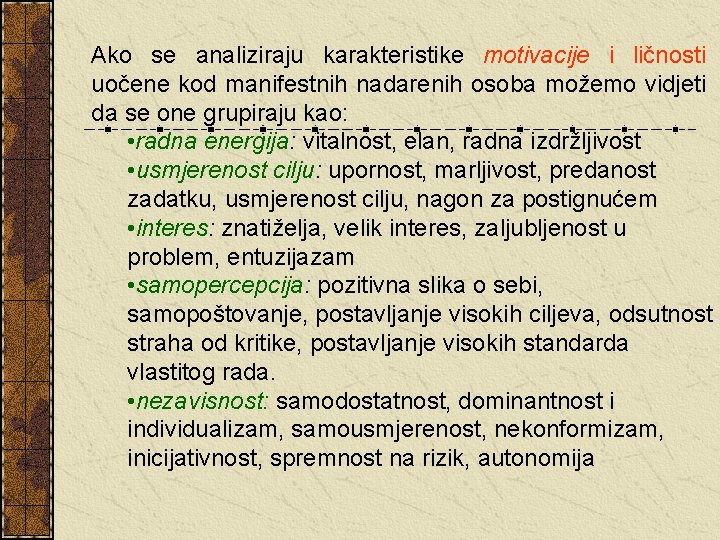 Ako se analiziraju karakteristike motivacije i ličnosti uočene kod manifestnih nadarenih osoba možemo vidjeti da se one grupiraju kao:

•radna energija: vitalnost, elan, radna izdržljivost
•usmjerenost cilju: upornost, marljivost, predanost zadatku, usmjerenost cilju, nagon za postignućem
•interes: znatiželja, velik interes, zaljubljenost u problem, entuzijazam
•samopercepcija: pozitivna slika o sebi, samopoštovanje, postavljanje visokih ciljeva, odsutnost straha od kritike, postavljanje visokih standarda vlastitog rada.
•nezavisnost: samodostatnost, dominantnost i individualizam, samousmjerenost, nekonformizam, inicijativnost, spremnost na rizik, autonomija